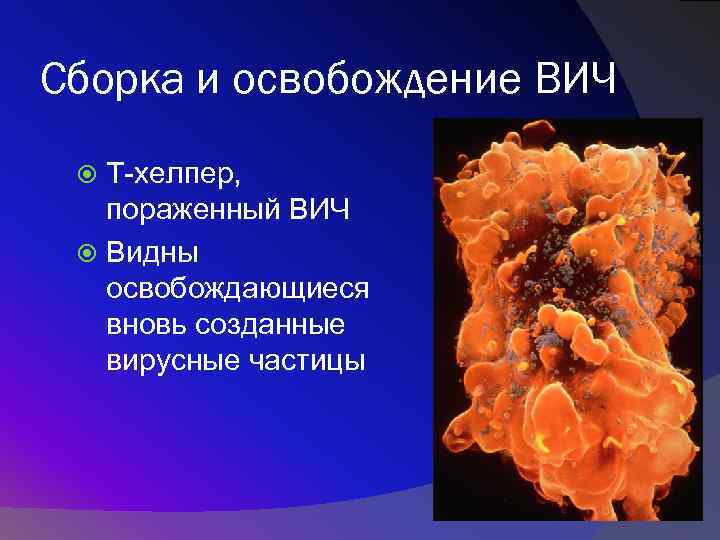 Сборка и освобождение ВИЧ

Т-хелпер, пораженный ВИЧ

Видны освобождающиеся вновь созданные вирусные частицы